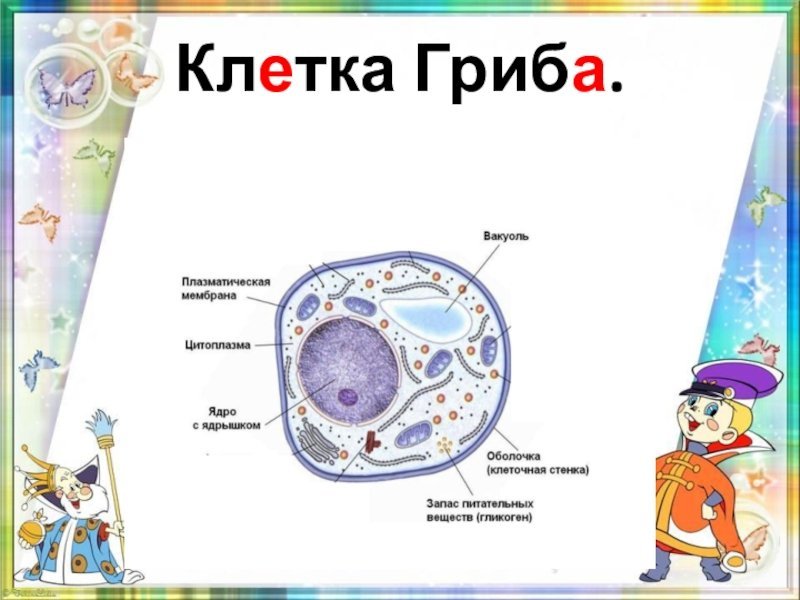 Клетка Гриба.

Плазматическая мембрана

Цитоплазма

Ядро с ядрышком

Вакуоль

Оболочка (клеточная стенка)

Запас питательных веществ (гликоген)